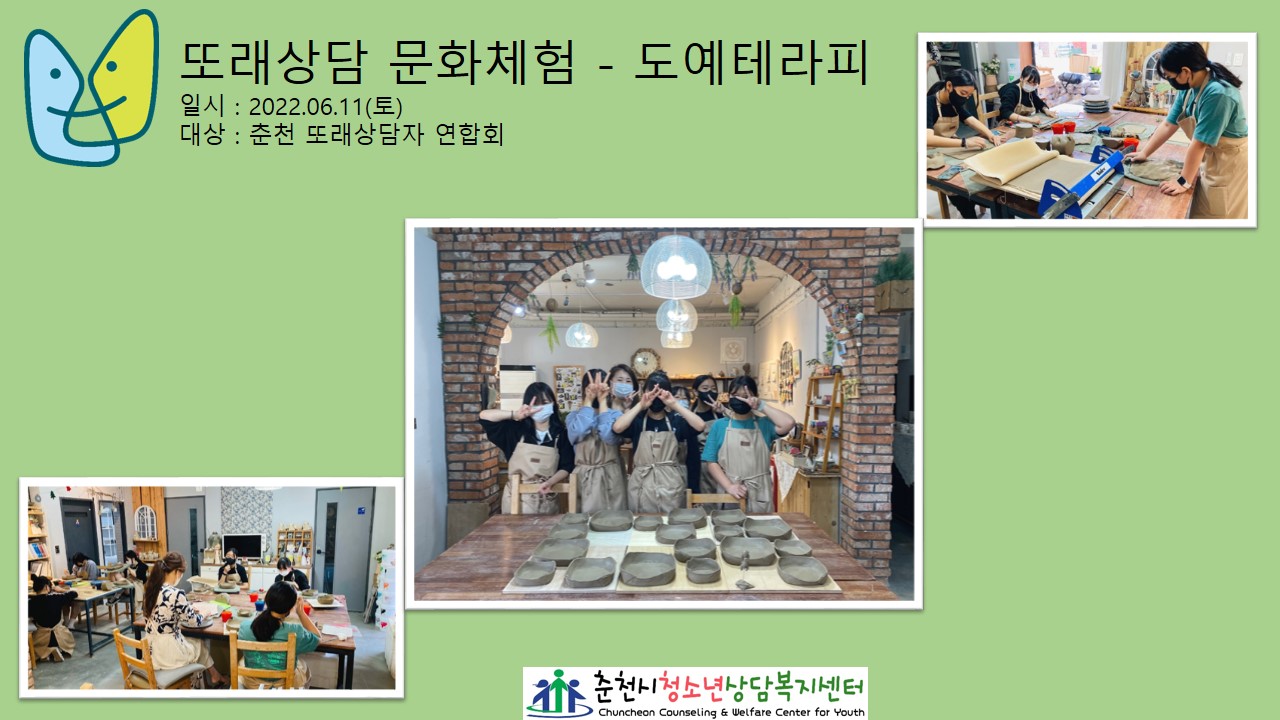 또래상담 문화체험 - 도예테라피
일시 : 2022.06.11(토)
대상 : 춘천 또래상담자 연합회

춘천시청소년상담복지센터
Chuncheon Counseling & Welfare Center for Youth